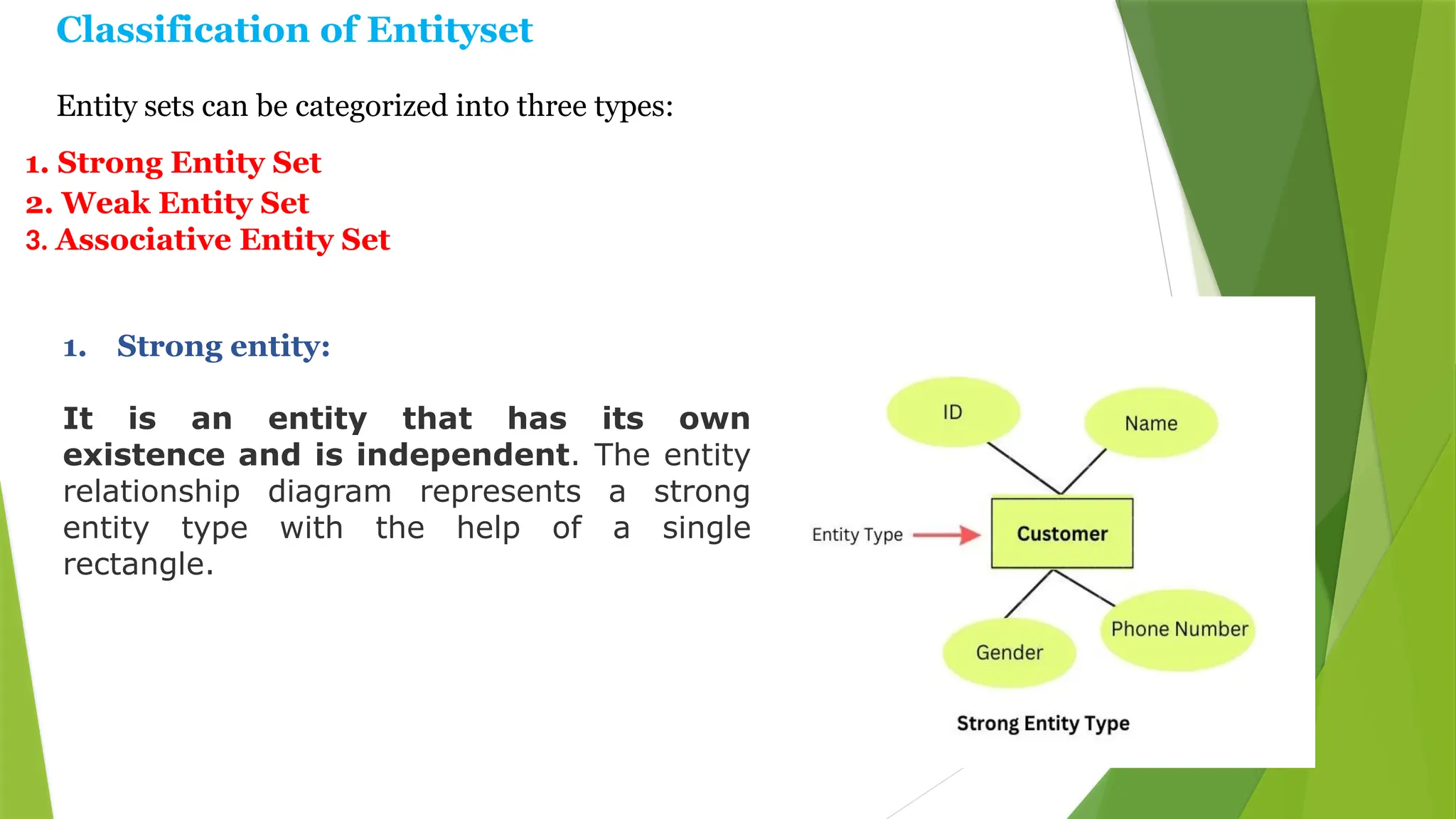 Classification of Entityset

Entity sets can be categorized into three types:

1. Strong Entity Set
2. Weak Entity Set
3. Associative Entity Set

1. Strong entity:

It is an entity that has its own existence and is independent. The entity relationship diagram represents a strong entity type with the help of a single rectangle.

ID

Name

Entity Type

Customer

Gender

Phone Number

Strong Entity Type